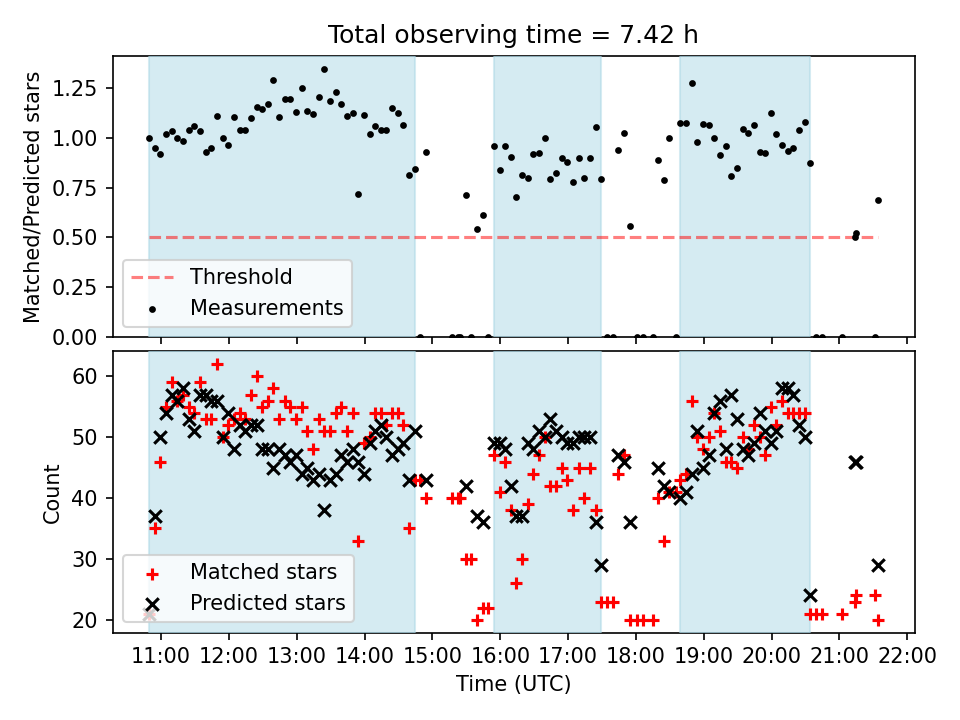 Total observing time = 7.42 h

Matched/Predicted stars

1.25
1.00
0.75
0.50
0.25
0.00

Threshold
Measurements

Count

60
50
40
30
20

Matched stars
Predicted stars

11:00 12:00 13:00 14:00 15:00 16:00 17:00 18:00 19:00 20:00 21:00 22:00
Time (UTC)